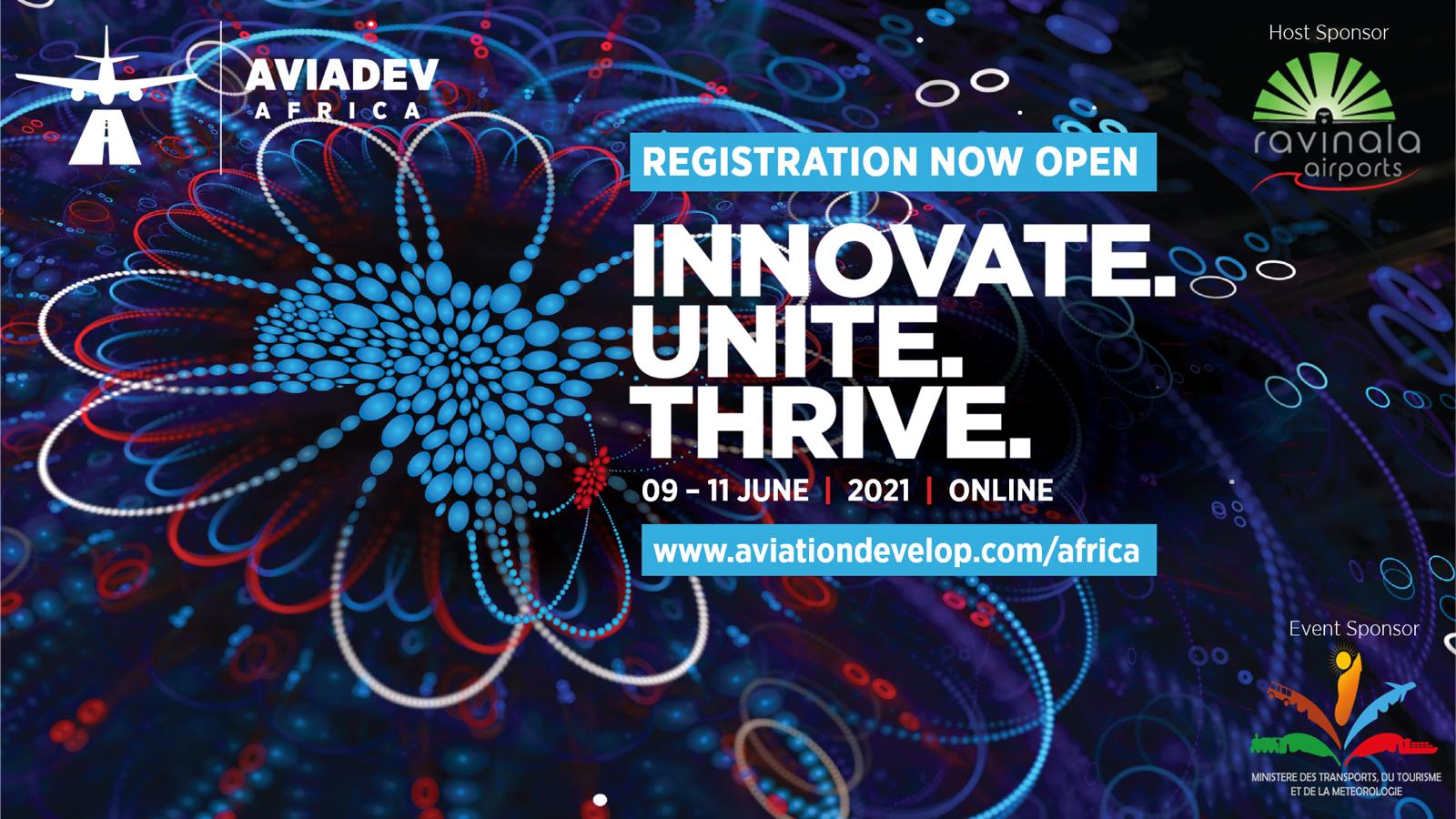 AVIADEV
AFRICA

Host Sponsor

ravinala airports

REGISTRATION NOW OPEN

INNOVATE.
UNITE.
THRIVE.

09 – 11 JUNE | 2021 | ONLINE

www.aviationdevelop.com/africa

Event Sponsor

MINISTERE DES TRANSPORTS, DU TOURISME ET DE LA METEOROLOGIE